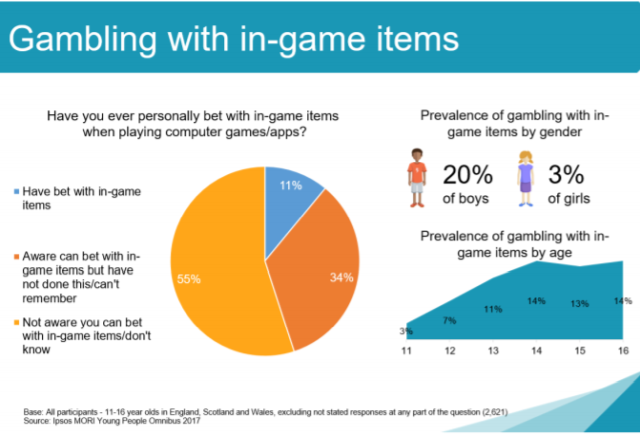 Gambling with in-game items

Have you ever personally bet with in-game items when playing computer games/apps?

Have bet with in-game items

Aware can bet with in-game items but have not done this/can't remember

Not aware you can bet with in-game items/don't know

11%

34%

55%

Prevalence of gambling with in-game items by gender

20% of boys

3% of girls

Prevalence of gambling with in-game items by age

3%
7%
11%
14%
13%
14%

11 12 13 14 15 16

Base: All participants - 11-16 year olds in England, Scotland and Wales, excluding not stated responses at any part of the question (2,621)
Source: Ipsos MORI Young People Omnibus 2017